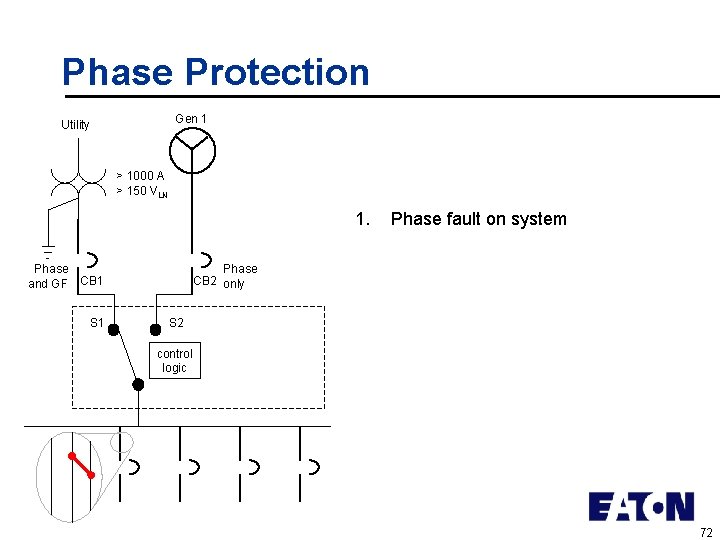 Phase Protection

Utility

Gen 1

> 1000 A
> 150 $V_{LN}$

Phase and GF

CB1

CB2

Phase only

S1

S2

control logic

1. Phase fault on system

EATON

72